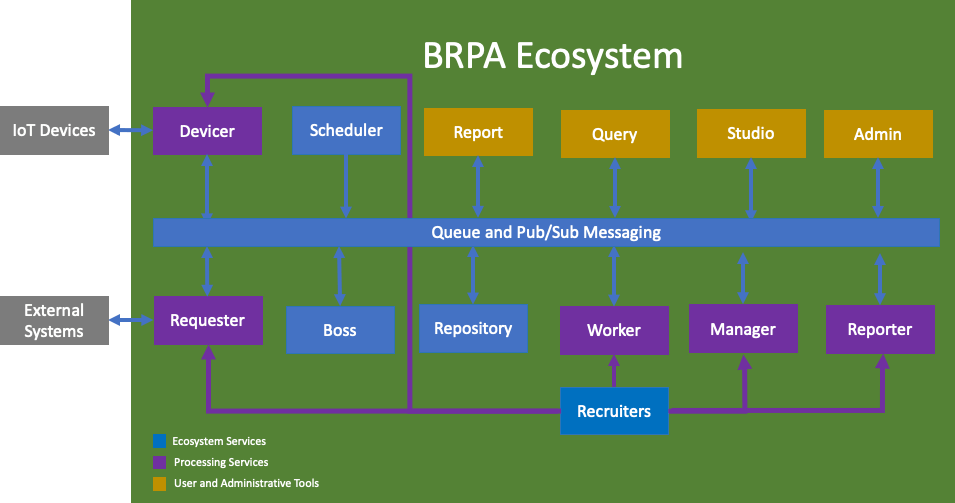 BRPA Ecosystem

IoT Devices

Devicer

Scheduler

Report

Query

Studio

Admin

Queue and Pub/Sub Messaging

External Systems

Requester

Boss

Repository

Worker

Manager

Reporter

Recruiters

Ecosystem Services

Processing Services

User and Administrative Tools